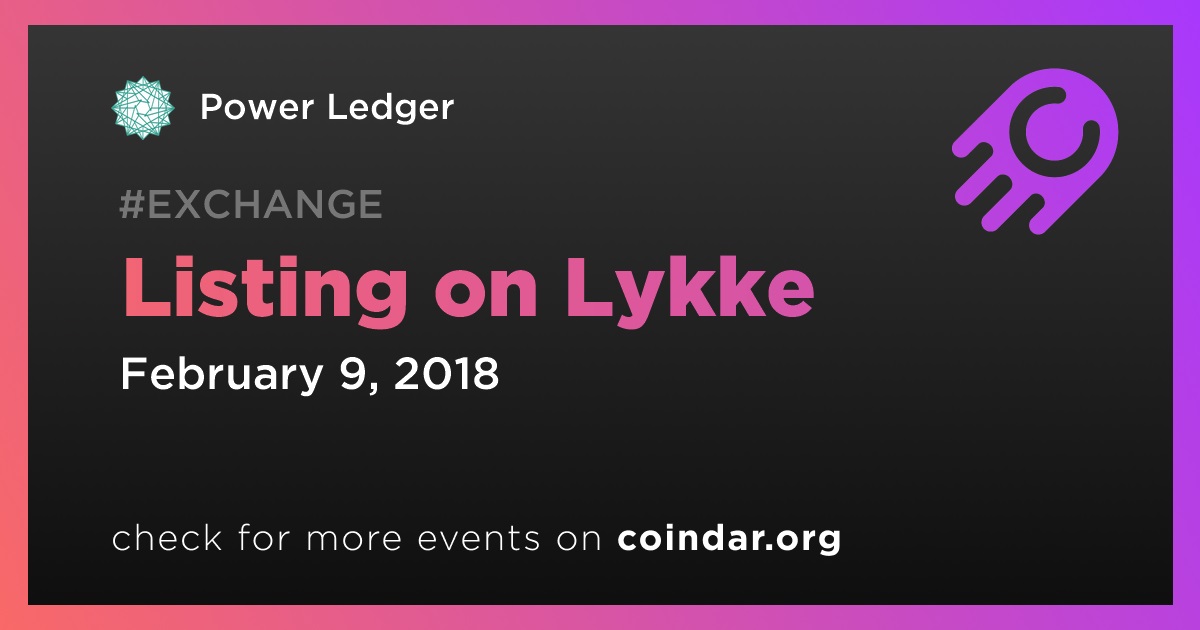 Power Ledger

#EXCHANGE

Listing on Lykke

February 9, 2018

check for more events on coindar.org